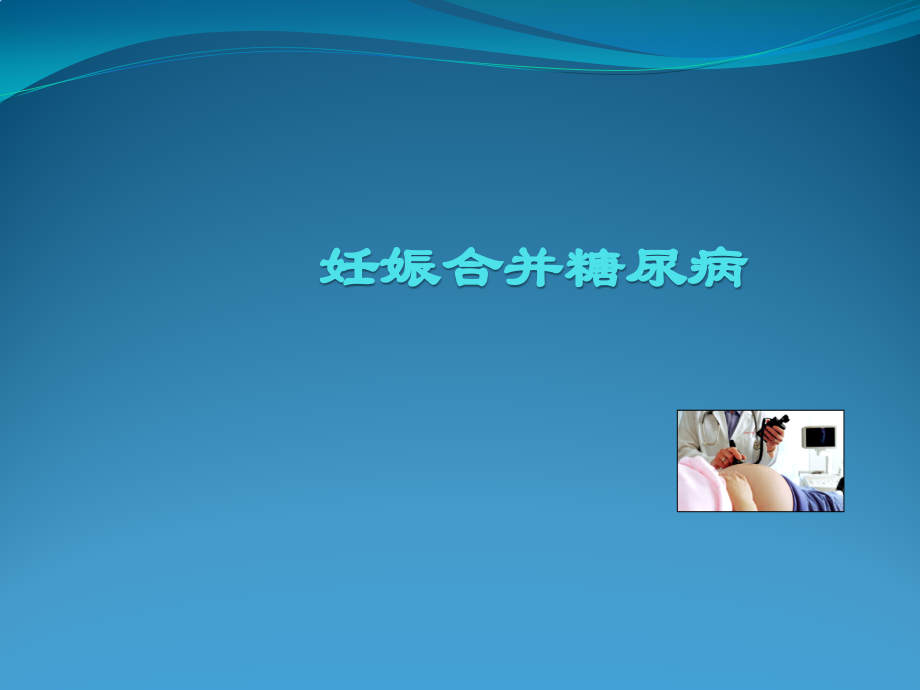 妊娠合并糖尿病